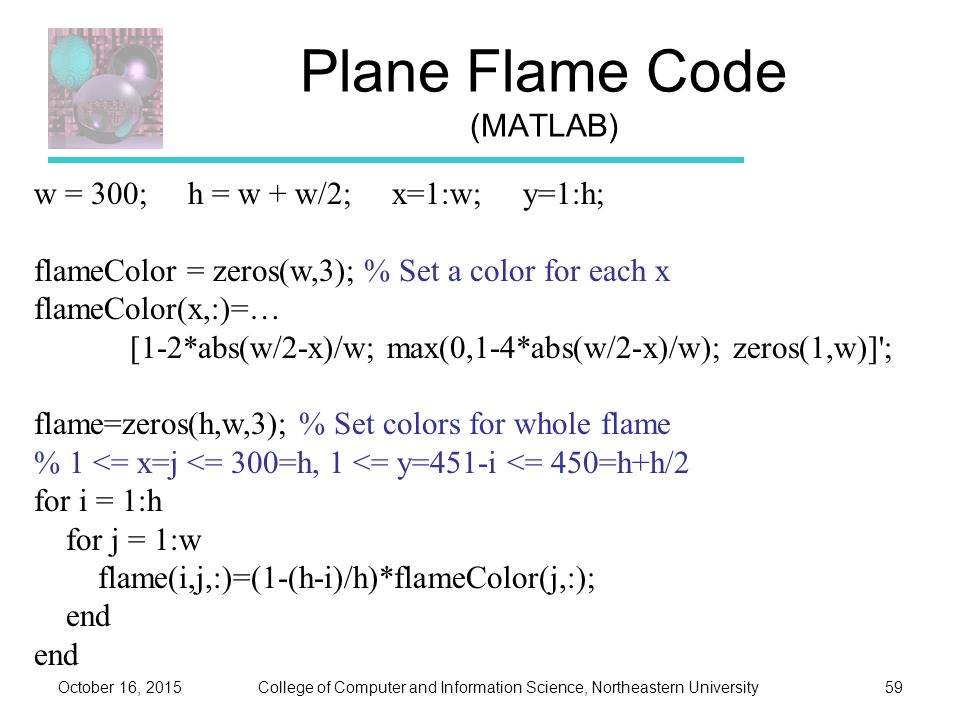 Plane Flame Code
(MATLAB)

w = 300;     h = w + w/2;     x=1:w;     y=1:h;

flameColor = zeros(w,3); % Set a color for each x
flameColor(x,:)=…
    [1-2*abs(w/2-x)/w; max(0,1-4*abs(w/2-x)/w); zeros(1,w)]';

flame=zeros(h,w,3); % Set colors for whole flame
% 1 <= x=j <= 300=h, 1 <= y=451-i <= 450=h+h/2
for i = 1:h
  for j = 1:w
    flame(i,j,:)=(1-(h-i)/h)*flameColor(j,:);
  end
end

October 16, 2015     College of Computer and Information Science, Northeastern University     59